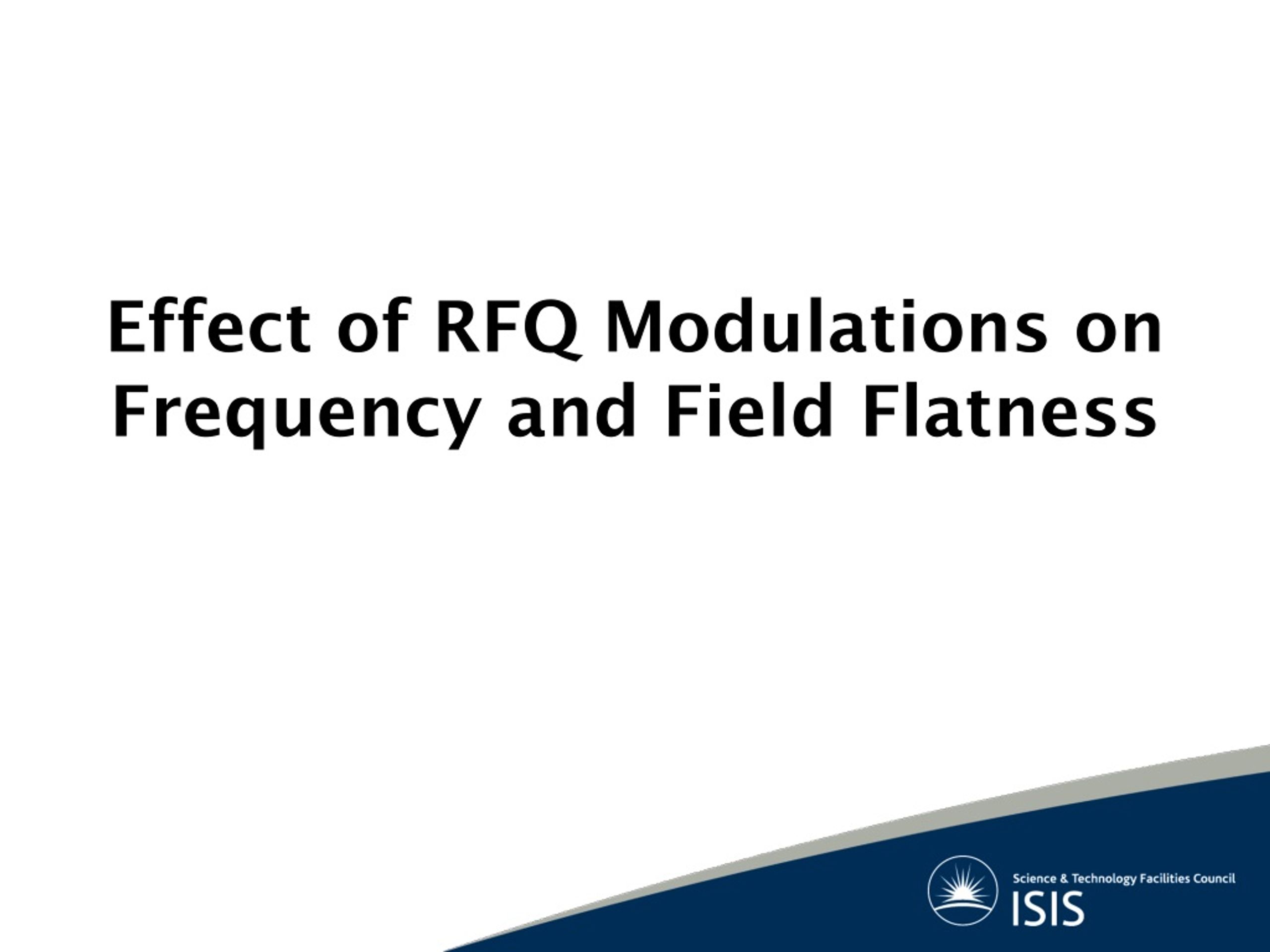 Effect of RFQ Modulations on Frequency and Field Flatness

Science & Technology Facilities Council
ISIS